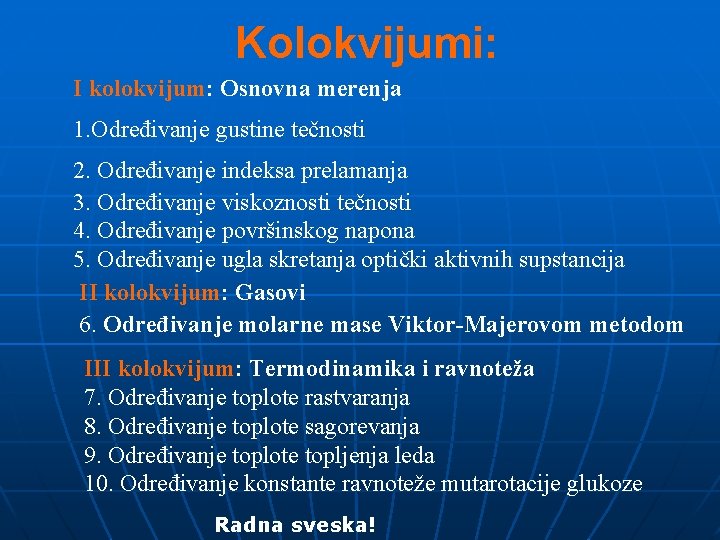 Kolokvijumi:

I kolokvijum: Osnovna merenja

1.Određivanje gustine tečnosti

2. Određivanje indeksa prelamanja
3. Određivanje viskoznosti tečnosti
4. Određivanje površinskog napona
5. Određivanje ugla skretanja optički aktivnih supstancija

II kolokvijum: Gasovi
6. Određivanje molarne mase Viktor-Majerovom metodom

III kolokvijum: Termodinamika i ravnoteža
7. Određivanje toplote rastvaranja
8. Određivanje toplote sagorevanja
9. Određivanje toplote topljenja leda
10. Određivanje konstante ravnoteže mutarotacije glukoze

Radna sveska!